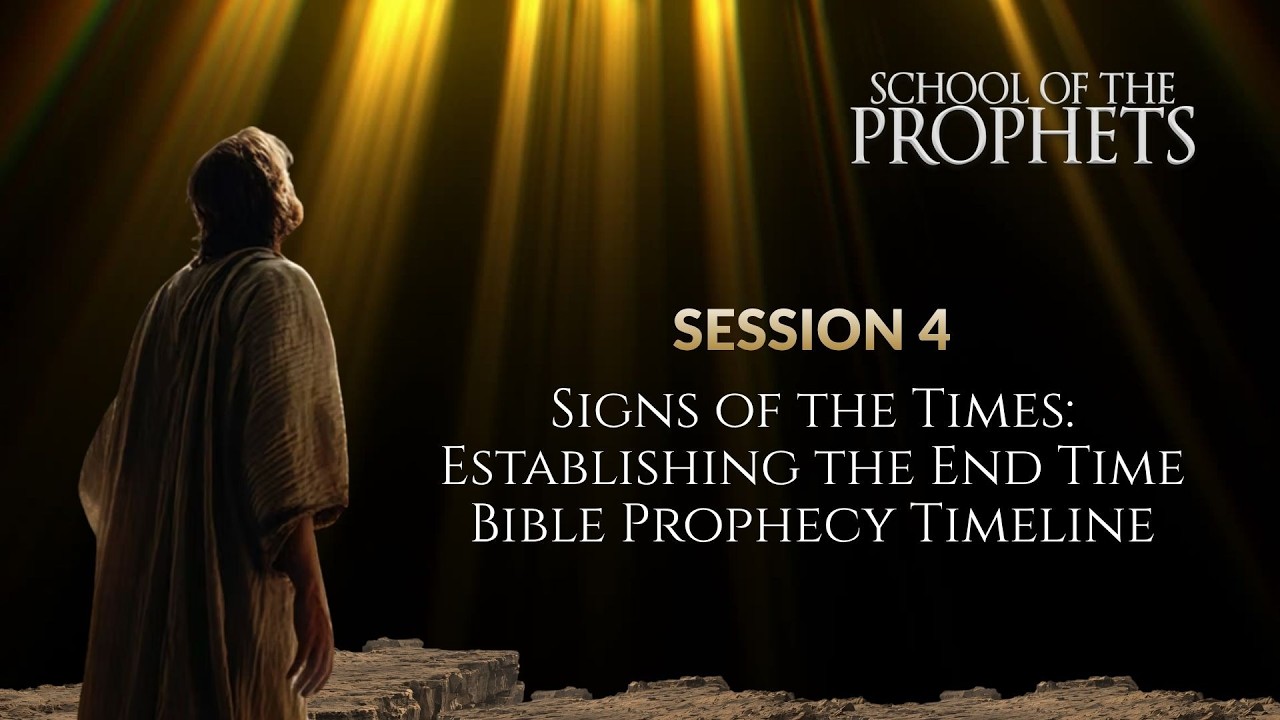 SCHOOL OF THE PROPHETS

SESSION 4

Signs of the Times: Establishing the End Time Bible Prophecy Timeline